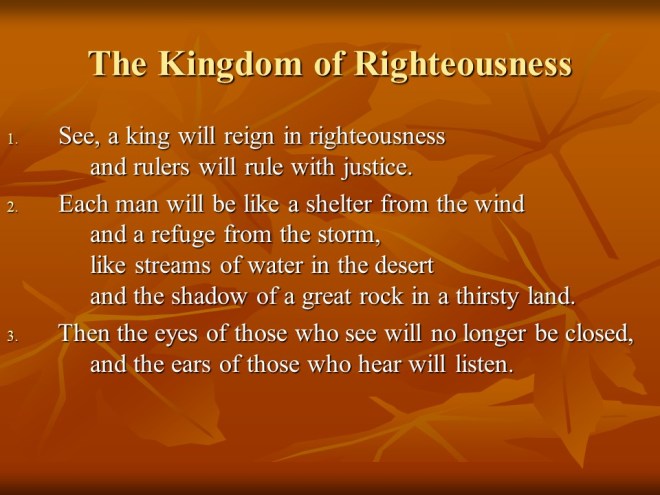 The Kingdom of Righteousness

1. See, a king will reign in righteousness
and rulers will rule with justice.

2. Each man will be like a shelter from the wind
and a refuge from the storm,
like streams of water in the desert
and the shadow of a great rock in a thirsty land.

3. Then the eyes of those who see will no longer be closed,
and the ears of those who hear will listen.